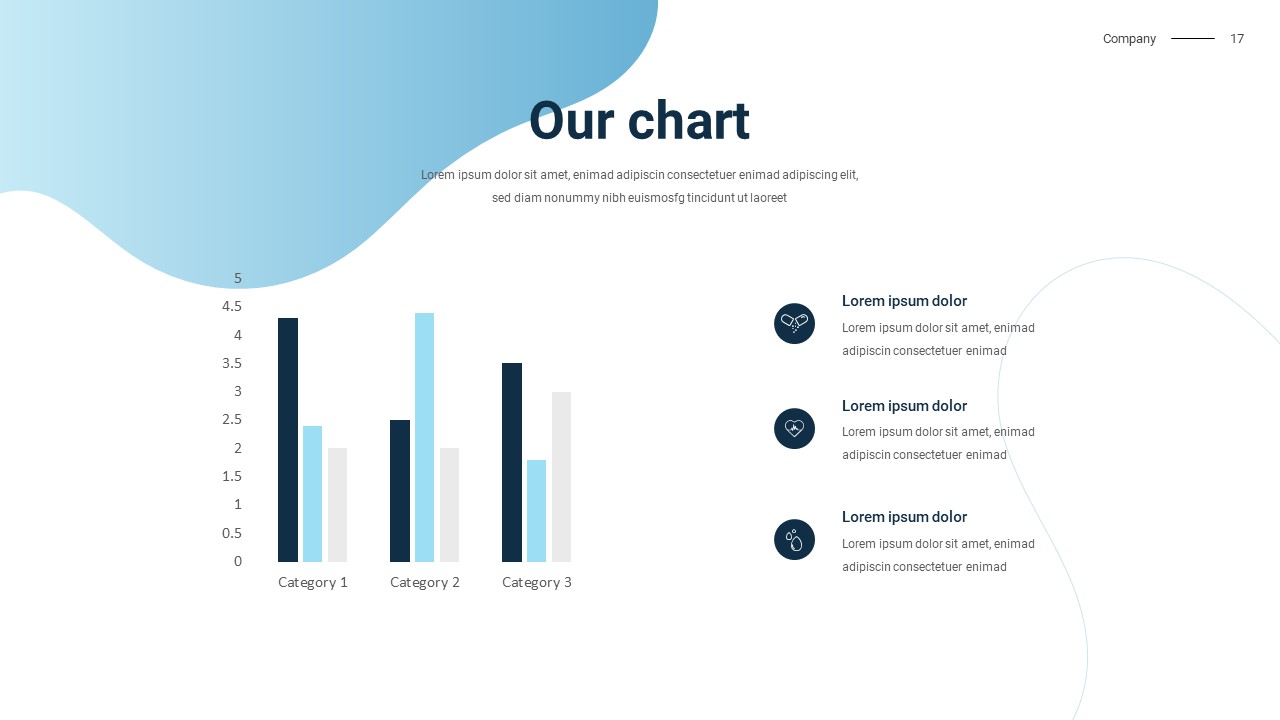 Company 17

Our chart

Lorem ipsum dolor sit amet, enimad adipiscin consectetuer enimad adipiscing elit, sed diam nonummy nibh euismosfg tincidunt ut laoreet

5
4.5
4
3.5
3
2.5
2
1.5
1
0.5
0

Category 1 Category 2 Category 3

Lorem ipsum dolor
Lorem ipsum dolor sit amet, enimad adipiscin consectetuer enimad

Lorem ipsum dolor
Lorem ipsum dolor sit amet, enimad adipiscin consectetuer enimad

Lorem ipsum dolor
Lorem ipsum dolor sit amet, enimad adipiscin consectetuer enimad